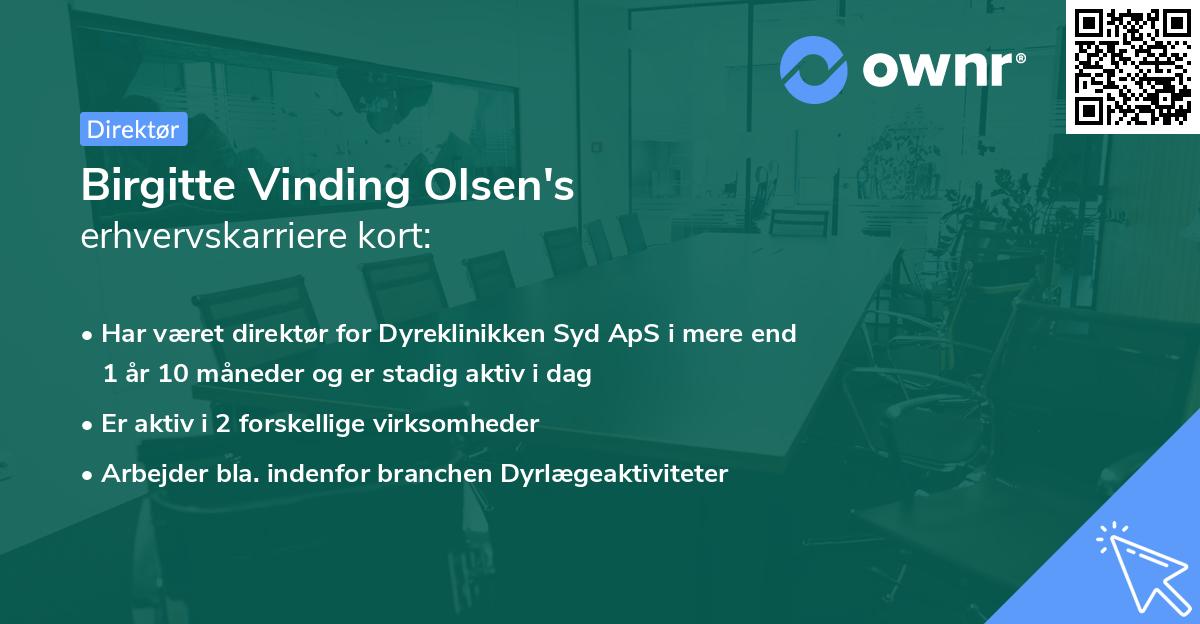 ownr®

Direktør

Birgitte Vinding Olsen's
erhvervskarriere kort:

• Har været direktør for Dyreklinikken Syd ApS i mere end 1 år 10 måneder og er stadig aktiv i dag
• Er aktiv i 2 forskellige virksomheder
• Arbejder bla. indenfor branchen Dyrlægeaktiviteter